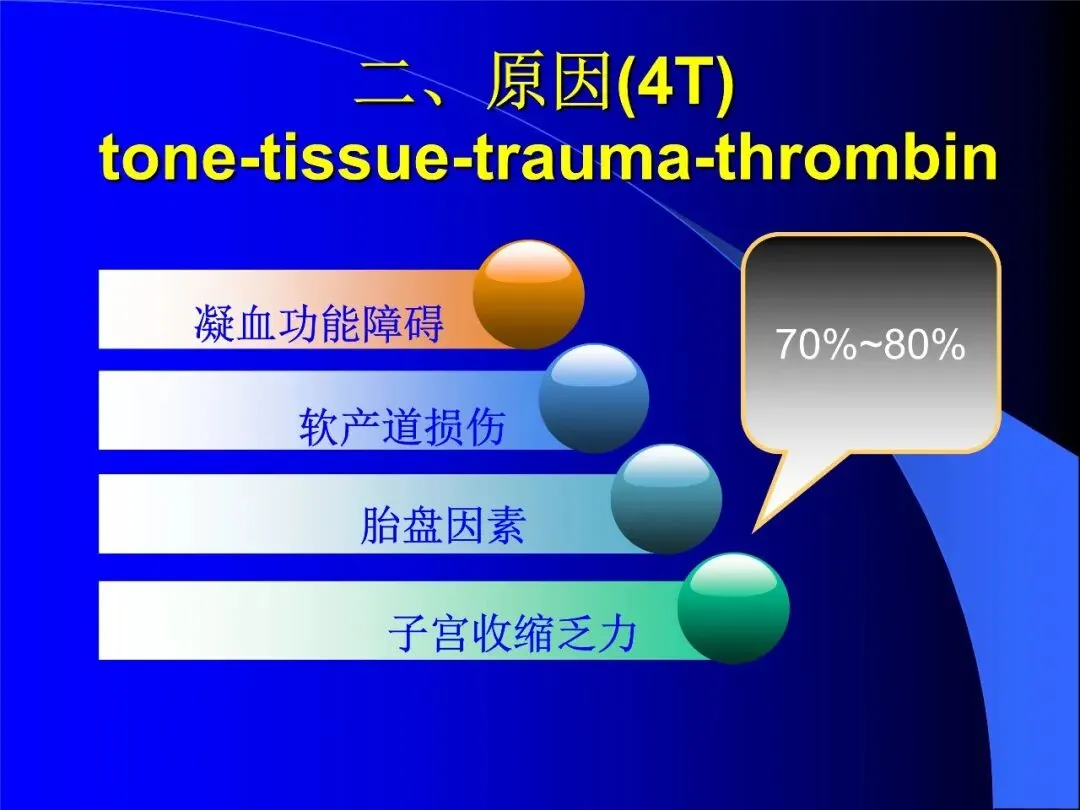 二、原因(4T)
tone-tissue-trauma-thrombin

凝血功能障碍

软产道损伤

胎盘因素

子宫收缩乏力

70%~80%